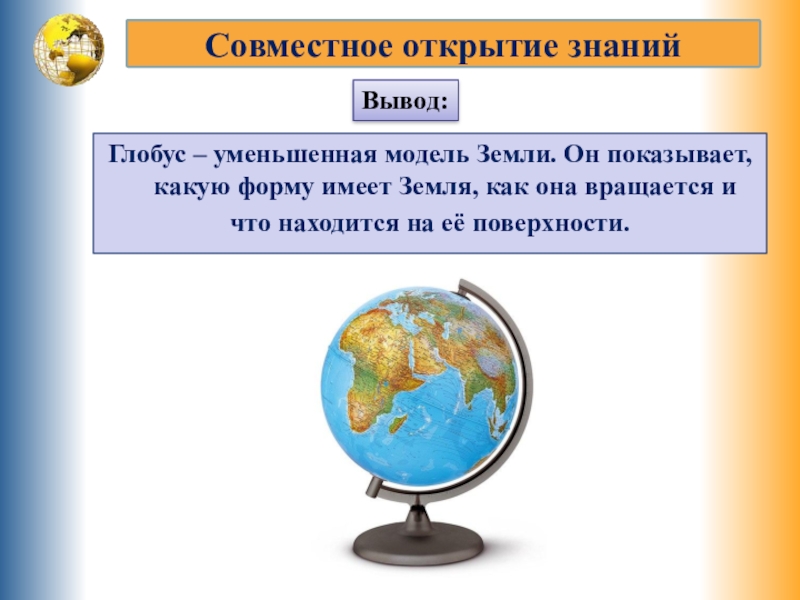 Совместное открытие знаний

Вывод:

Глобус – уменьшенная модель Земли. Он показывает, какую форму имеет Земля, как она вращается и что находится на её поверхности.